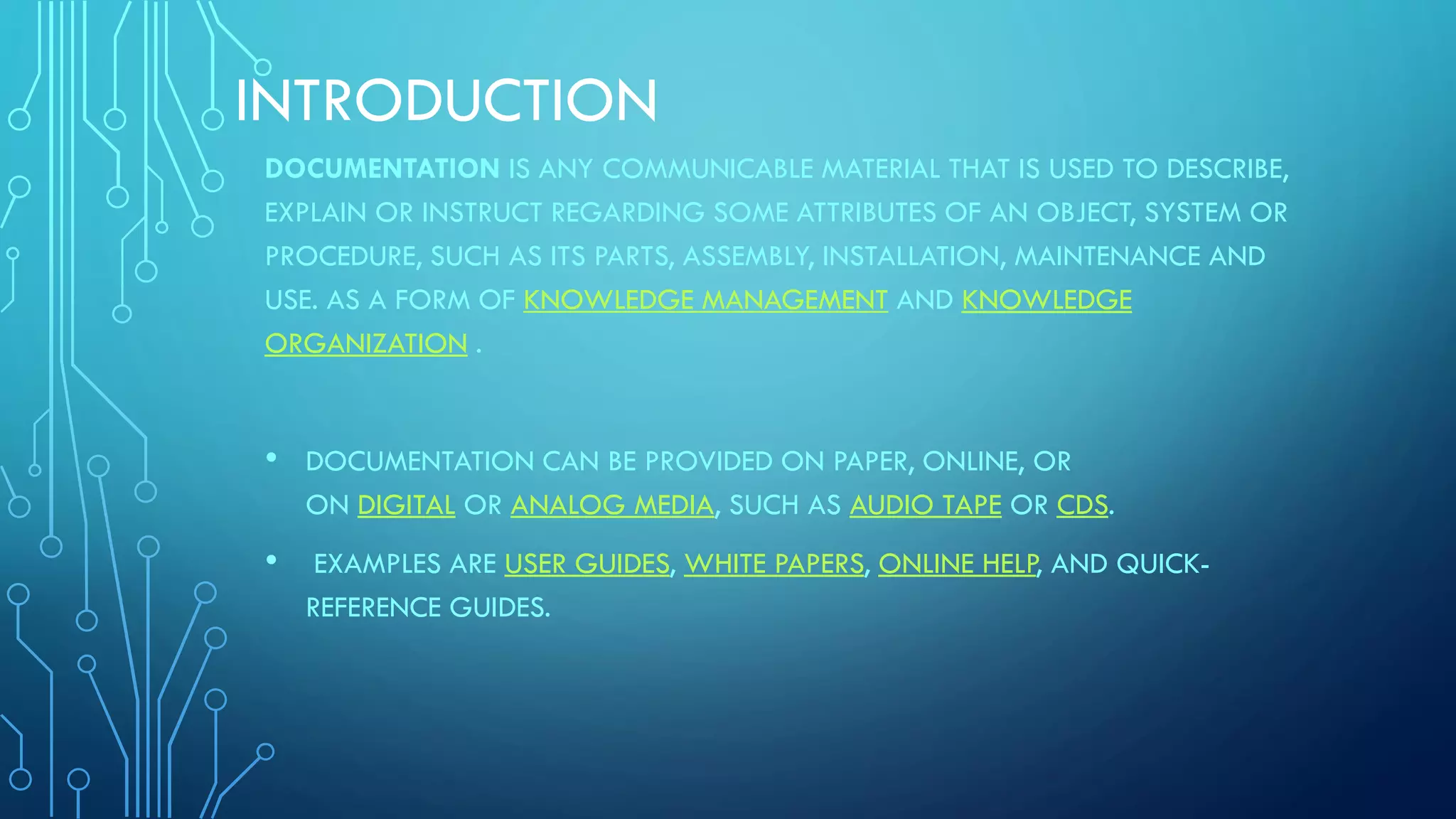 INTRODUCTION

DOCUMENTATION IS ANY COMMUNICABLE MATERIAL THAT IS USED TO DESCRIBE, EXPLAIN OR INSTRUCT REGARDING SOME ATTRIBUTES OF AN OBJECT, SYSTEM OR PROCEDURE, SUCH AS ITS PARTS, ASSEMBLY, INSTALLATION, MAINTENANCE AND USE. AS A FORM OF KNOWLEDGE MANAGEMENT AND KNOWLEDGE ORGANIZATION .

• DOCUMENTATION CAN BE PROVIDED ON PAPER, ONLINE, OR ON DIGITAL OR ANALOG MEDIA, SUCH AS AUDIO TAPE OR CDS.

• EXAMPLES ARE USER GUIDES, WHITE PAPERS, ONLINE HELP, AND QUICK-REFERENCE GUIDES.